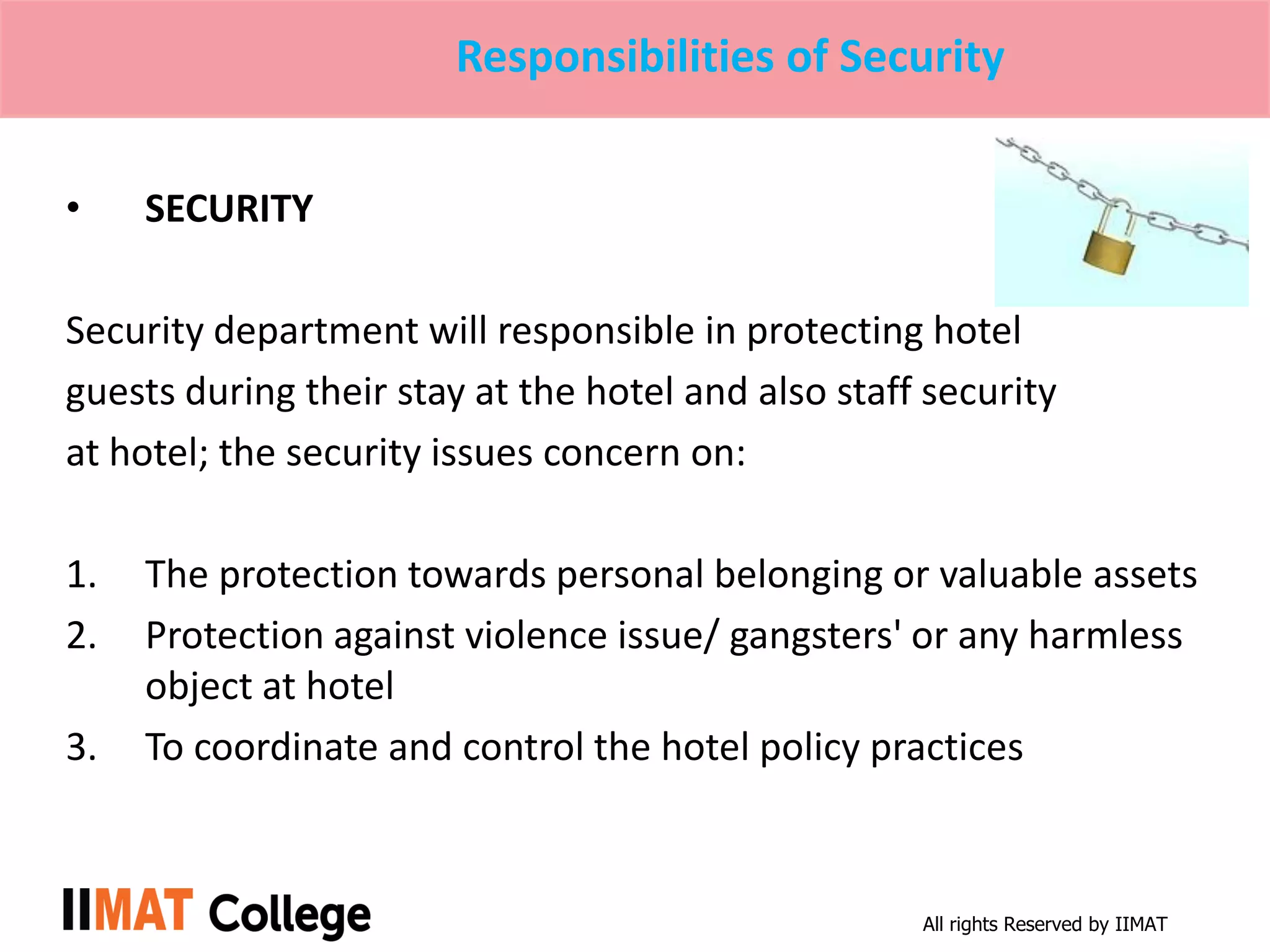 Responsibilities of Security

• SECURITY

Security department will responsible in protecting hotel guests during their stay at the hotel and also staff security at hotel; the security issues concern on:

1. The protection towards personal belonging or valuable assets
2. Protection against violence issue/ gangsters' or any harmless object at hotel
3. To coordinate and control the hotel policy practices

IIMAT College

All rights Reserved by IIMAT